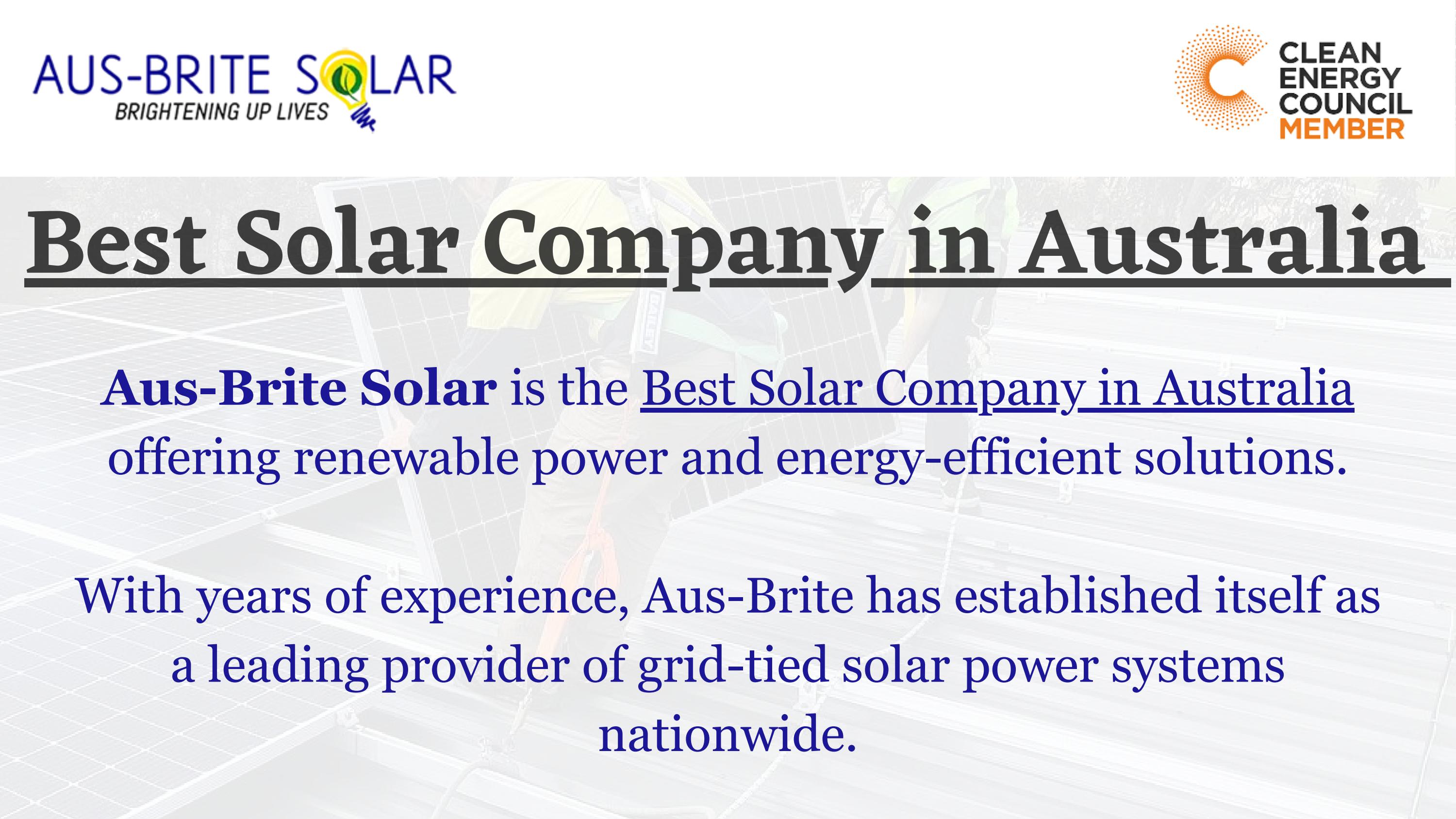 AUS-BRITE SOLAR
BRIGHTENING UP LIVES

CLEAN ENERGY COUNCIL MEMBER

Best Solar Company in Australia

Aus-Brite Solar is the Best Solar Company in Australia offering renewable power and energy-efficient solutions.

With years of experience, Aus-Brite has established itself as a leading provider of grid-tied solar power systems nationwide.